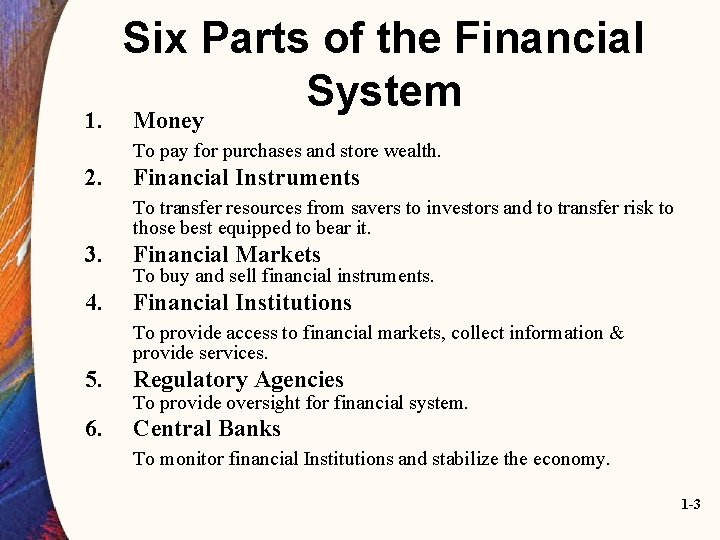 Six Parts of the Financial System

1. Money

To pay for purchases and store wealth.

2. Financial Instruments

To transfer resources from savers to investors and to transfer risk to those best equipped to bear it.

3. Financial Markets
To buy and sell financial instruments.

4. Financial Institutions

To provide access to financial markets, collect information & provide services.

5. Regulatory Agencies
To provide oversight for financial system.

6. Central Banks

To monitor financial Institutions and stabilize the economy.

1-3